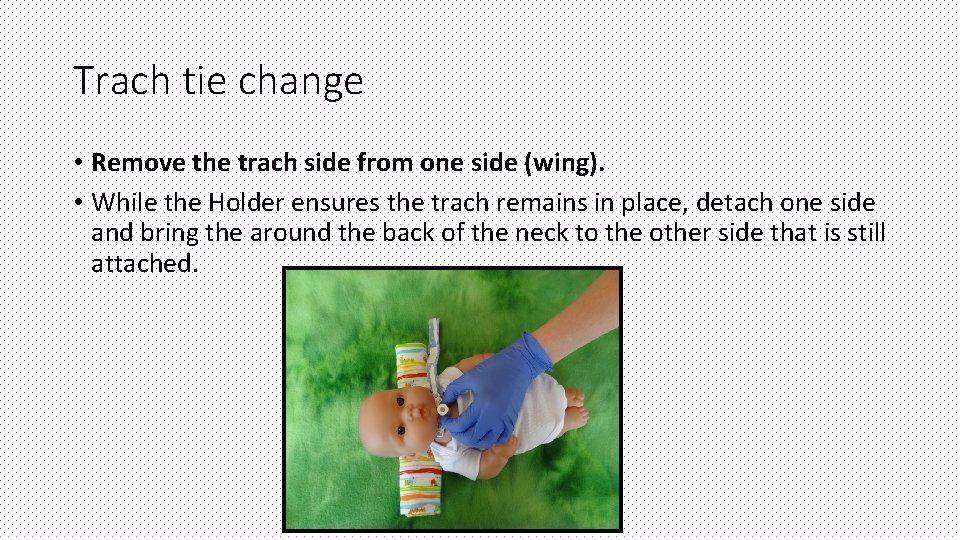 Trach tie change

• **Remove the trach side from one side (wing).**
• While the Holder ensures the trach remains in place, detach one side and bring the around the back of the neck to the other side that is still attached.